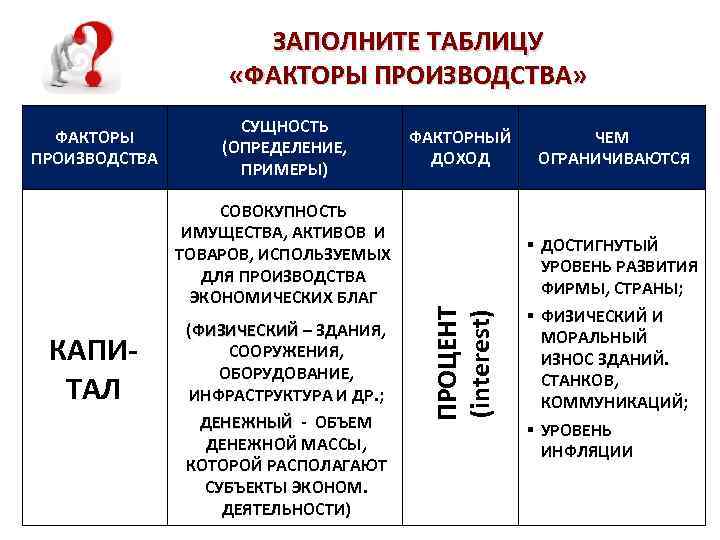 ЗАПОЛНИТЕ ТАБЛИЦУ
«ФАКТОРЫ ПРОИЗВОДСТВА»

| ФАКТОРЫ ПРОИЗВОДСТВА | СУЩНОСТЬ (ОПРЕДЕЛЕНИЕ, ПРИМЕРЫ) | ФАКТОРНЫЙ ДОХОД | ЧЕМ ОГРАНИЧИВАЮТСЯ |
|---|---|---|---|
| КАПИТАЛ | СОВОКУПНОСТЬ ИМУЩЕСТВА, АКТИВОВ И ТОВАРОВ, ИСПОЛЬЗУЕМЫХ ДЛЯ ПРОИЗВОДСТВА ЭКОНОМИЧЕСКИХ БЛАГ (ФИЗИЧЕСКИЙ – ЗДАНИЯ, СООРУЖЕНИЯ, ОБОРУДОВАНИЕ, ИНФРАСТРУКТУРА И ДР.; ДЕНЕЖНЫЙ - ОБЪЕМ ДЕНЕЖНОЙ МАССЫ, КОТОРОЙ РАСПОЛАГАЮТ СУБЪЕКТЫ ЭКОНОМ. ДЕЯТЕЛЬНОСТИ) | ПРОЦЕНТ (interest) | ▪ ДОСТИГНУТЫЙ УРОВЕНЬ РАЗВИТИЯ ФИРМЫ, СТРАНЫ; ▪ ФИЗИЧЕСКИЙ И МОРАЛЬНЫЙ ИЗНОС ЗДАНИЙ. СТАНКОВ, КОММУНИКАЦИЙ; ▪ УРОВЕНЬ ИНФЛЯЦИИ |